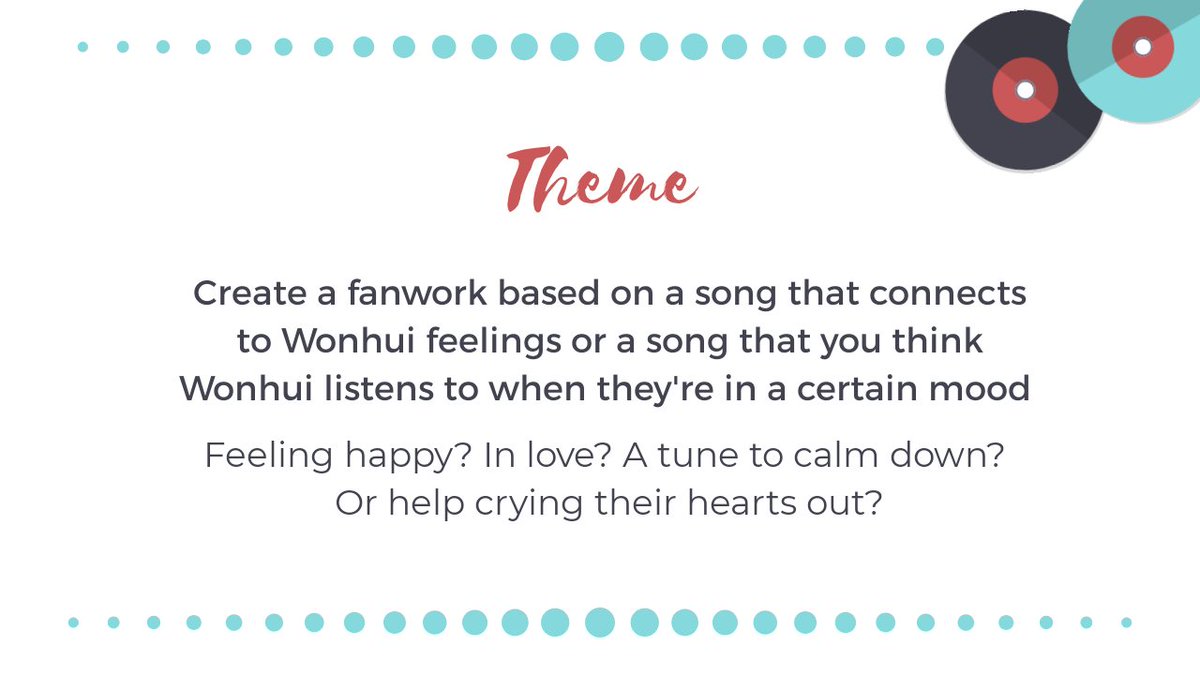 Theme

Create a fanwork based on a song that connects to Wonhui feelings or a song that you think Wonhui listens to when they're in a certain mood

Feeling happy? In love? A tune to calm down? Or help crying their hearts out?